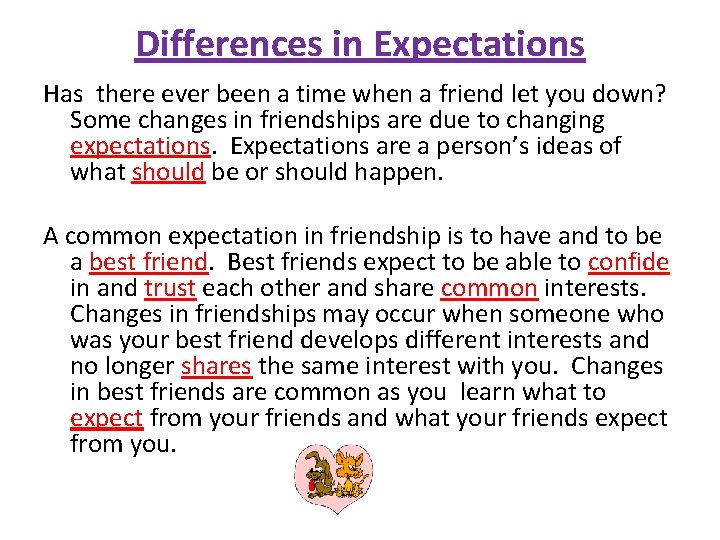 Differences in Expectations

Has there ever been a time when a friend let you down? Some changes in friendships are due to changing expectations. Expectations are a person's ideas of what should be or should happen.

A common expectation in friendship is to have and to be a best friend. Best friends expect to be able to confide in and trust each other and share common interests. Changes in friendships may occur when someone who was your best friend develops different interests and no longer shares the same interest with you. Changes in best friends are common as you learn what to expect from your friends and what your friends expect from you.